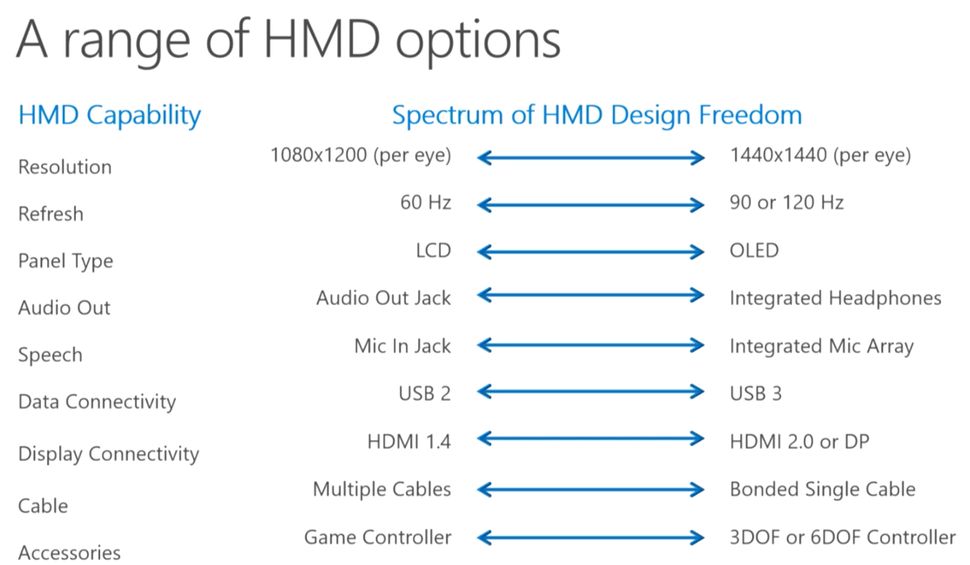 A range of HMD options

| HMD Capability | Spectrum of HMD Design Freedom | |
|---|---|---|
| Resolution | 1080x1200 (per eye) | 1440x1440 (per eye) |
| Refresh | 60 Hz | 90 or 120 Hz |
| Panel Type | LCD | OLED |
| Audio Out | Audio Out Jack | Integrated Headphones |
| Speech | Mic In Jack | Integrated Mic Array |
| Data Connectivity | USB 2 | USB 3 |
| Display Connectivity | HDMI 1.4 | HDMI 2.0 or DP |
| Cable | Multiple Cables | Bonded Single Cable |
| Accessories | Game Controller | 3DOF or 6DOF Controller |